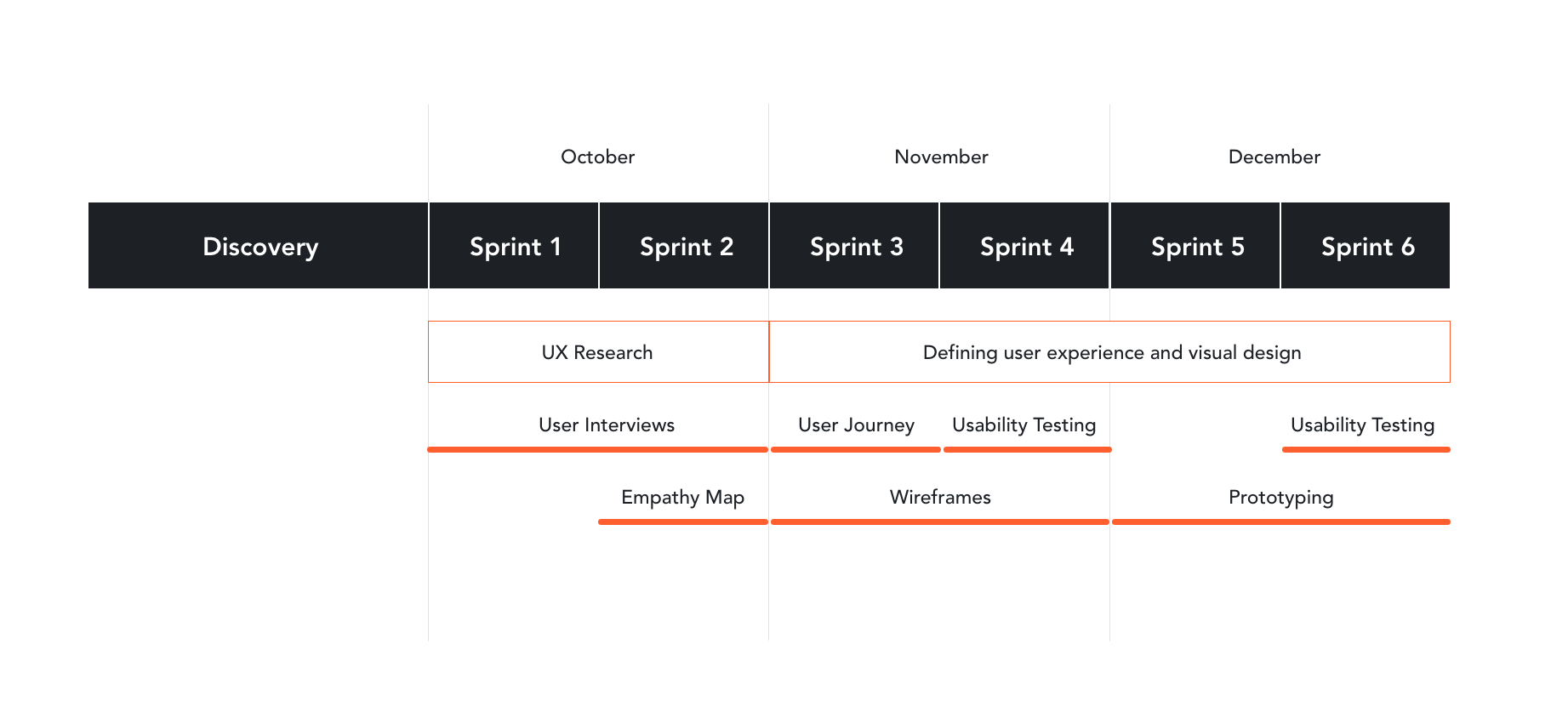 October

November

December

Discovery

Sprint 1

Sprint 2

Sprint 3

Sprint 4

Sprint 5

Sprint 6

UX Research

Defining user experience and visual design

User Interviews

User Journey

Usability Testing

Usability Testing

Empathy Map

Wireframes

Prototyping